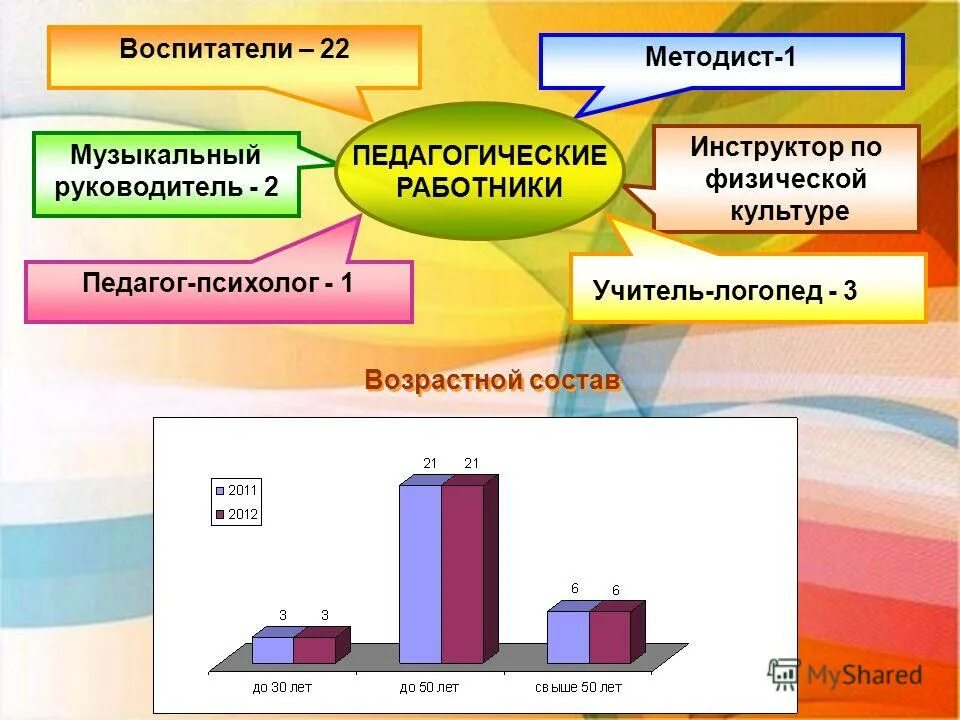 Воспитатели – 22

Методист-1

Музыкальный руководитель - 2

ПЕДАГОГИЧЕСКИЕ РАБОТНИКИ

Инструктор по физической культуре

Педагог-психолог - 1

Учитель-логопед - 3

Возрастной состав

2011
2012

3 3
21 21
6 6

до 30 лет
до 50 лет
свыше 50 лет

MyShared